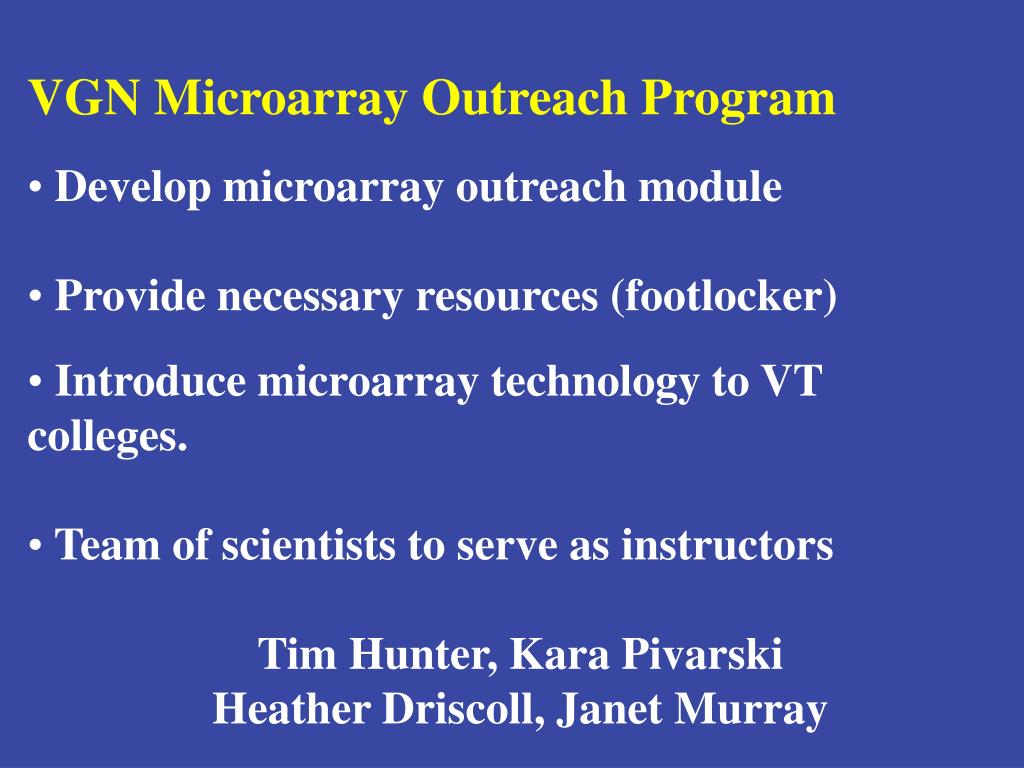 VGN Microarray Outreach Program

• Develop microarray outreach module

• Provide necessary resources (footlocker)

• Introduce microarray technology to VT colleges.

• Team of scientists to serve as instructors

Tim Hunter, Kara Pivarski
Heather Driscoll, Janet Murray